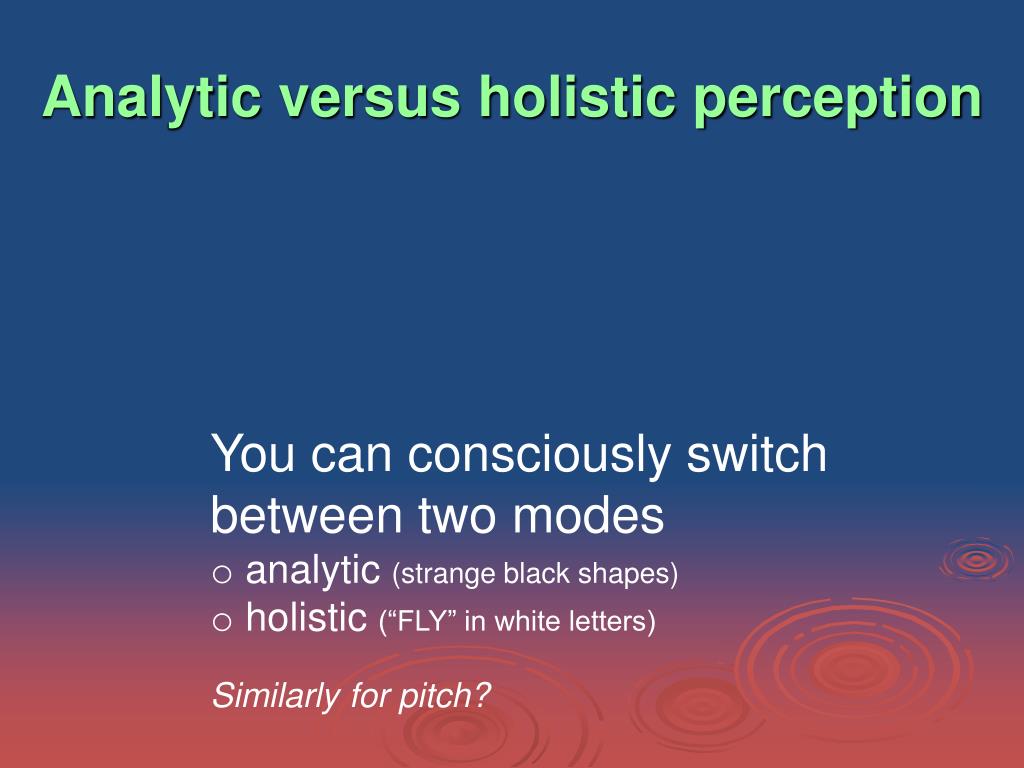 Analytic versus holistic perception

You can consciously switch between two modes

o analytic (strange black shapes)
o holistic (“FLY” in white letters)

Similarly for pitch?